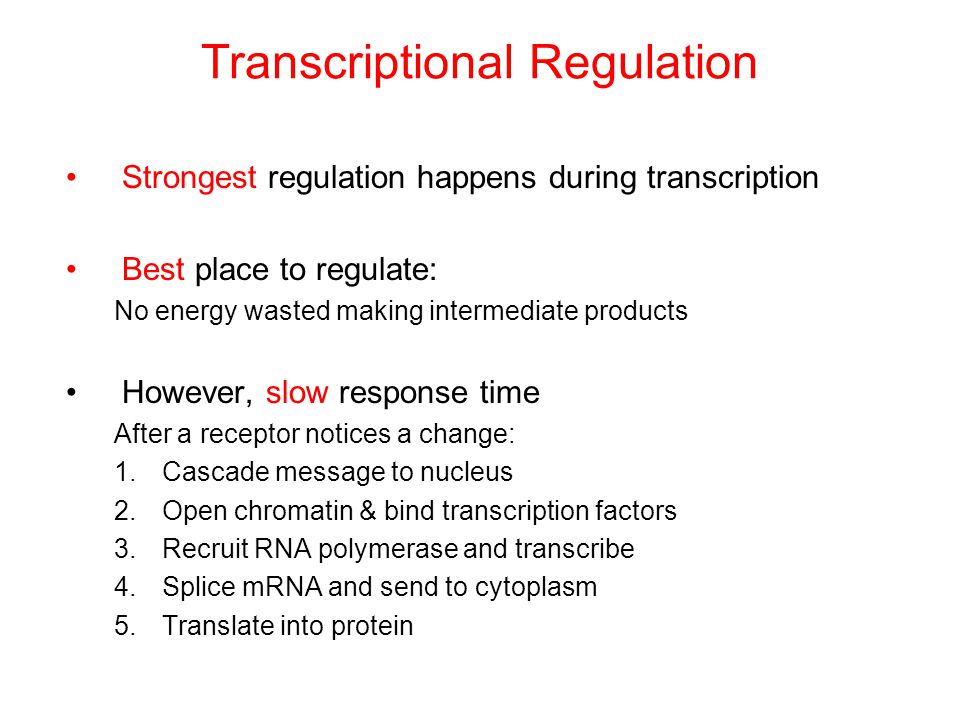 Transcriptional Regulation

• Strongest regulation happens during transcription

• Best place to regulate:
No energy wasted making intermediate products

• However, slow response time
After a receptor notices a change:
1. Cascade message to nucleus
2. Open chromatin & bind transcription factors
3. Recruit RNA polymerase and transcribe
4. Splice mRNA and send to cytoplasm
5. Translate into protein